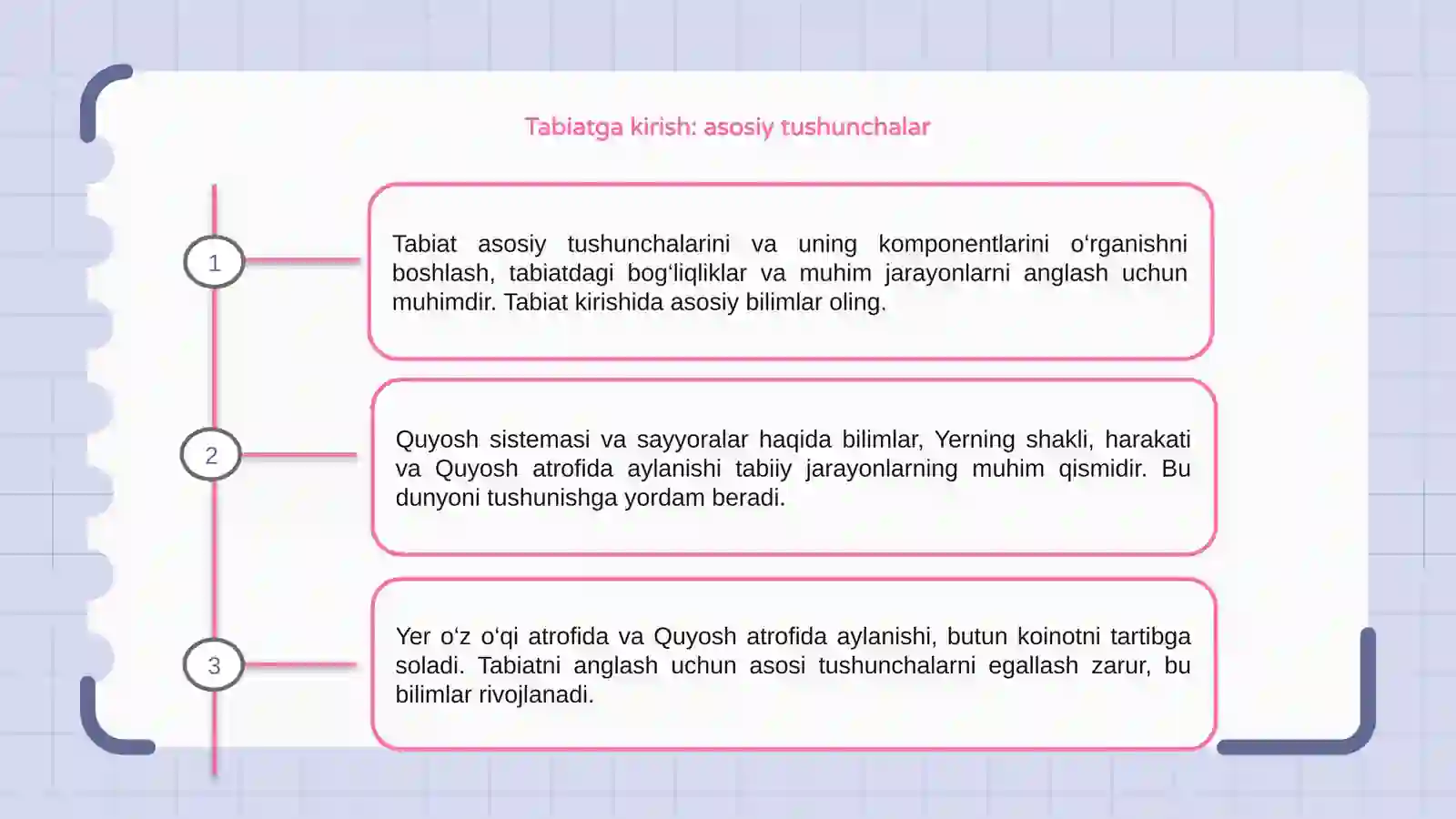 Tabiatga kirish: asosiy tushunchalar

1

Tabiat asosiy tushunchalarini va uning komponentlarini o‘rganishni boshlash, tabiatdagi bog‘liqliklar va muhim jarayonlarni anglash uchun muhimdir. Tabiat kirishida asosiy bilimlar oling.

2

Quyosh sistemasi va sayyoralar haqida bilimlar, Yerning shakli, harakati va Quyosh atrofida aylanishi tabiiy jarayonlarning muhim qismidir. Bu dunyoni tushunishga yordam beradi.

3

Yer o‘z o‘qi atrofida va Quyosh atrofida aylanishi, butun koinotni tartibga soladi. Tabiatni anglash uchun asosi tushunchalarni egallash zarur, bu bilimlar rivojlanadi.